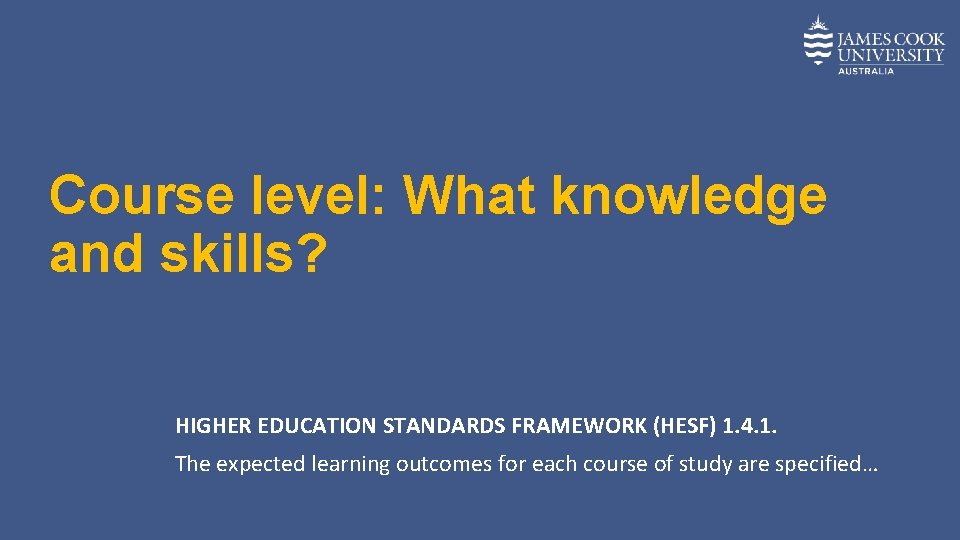 JAMES COOK UNIVERSITY AUSTRALIA

Course level: What knowledge and skills?

HIGHER EDUCATION STANDARDS FRAMEWORK (HESF) 1.4.1.

The expected learning outcomes for each course of study are specified…